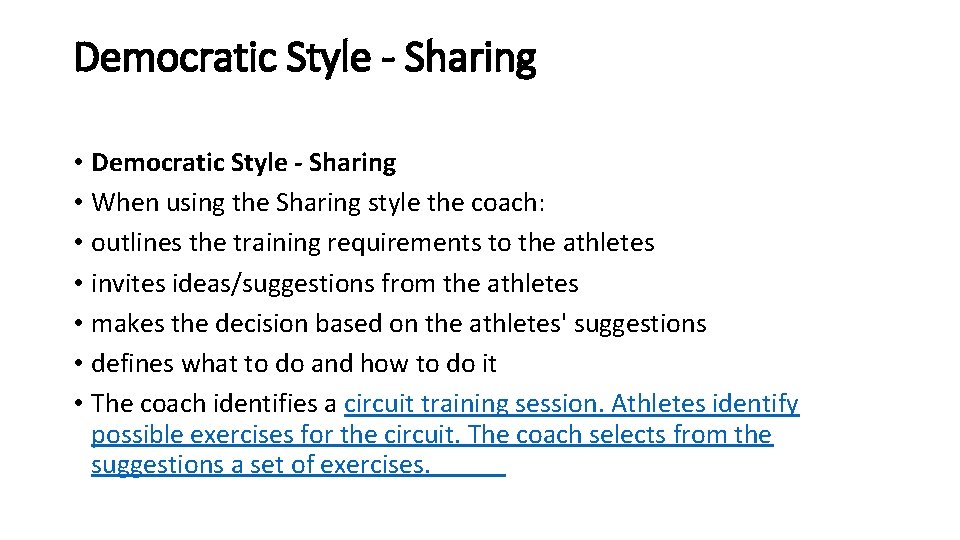 Democratic Style - Sharing

• Democratic Style - Sharing
• When using the Sharing style the coach:
• outlines the training requirements to the athletes
• invites ideas/suggestions from the athletes
• makes the decision based on the athletes' suggestions
• defines what to do and how to do it
• The coach identifies a circuit training session. Athletes identify possible exercises for the circuit. The coach selects from the suggestions a set of exercises.